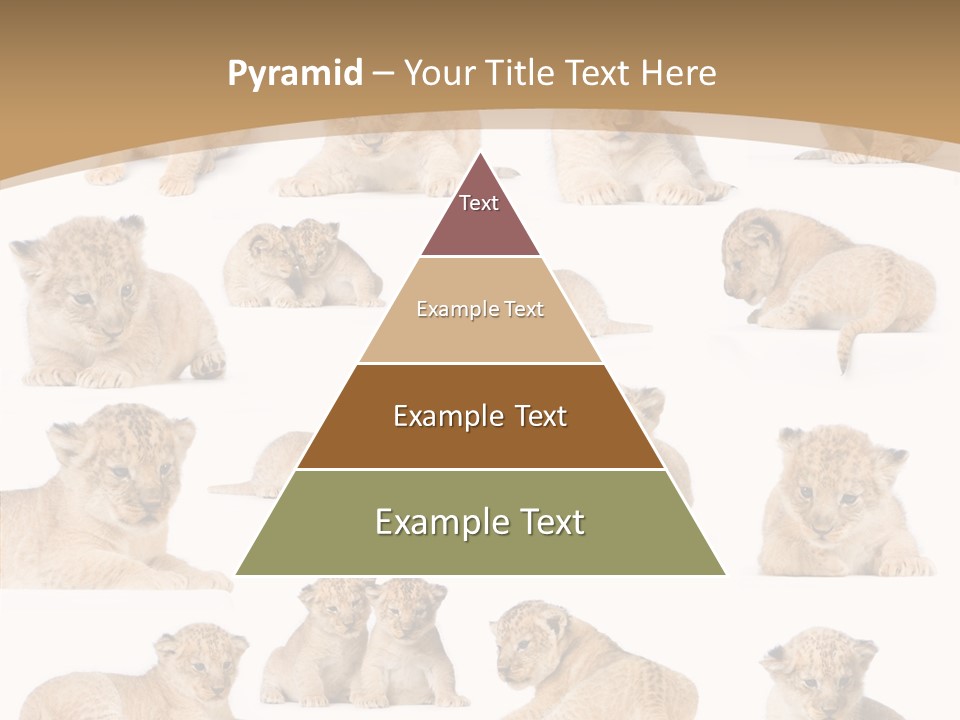 Pyramid – Your Title Text Here

Text

Example Text

Example Text

Example Text